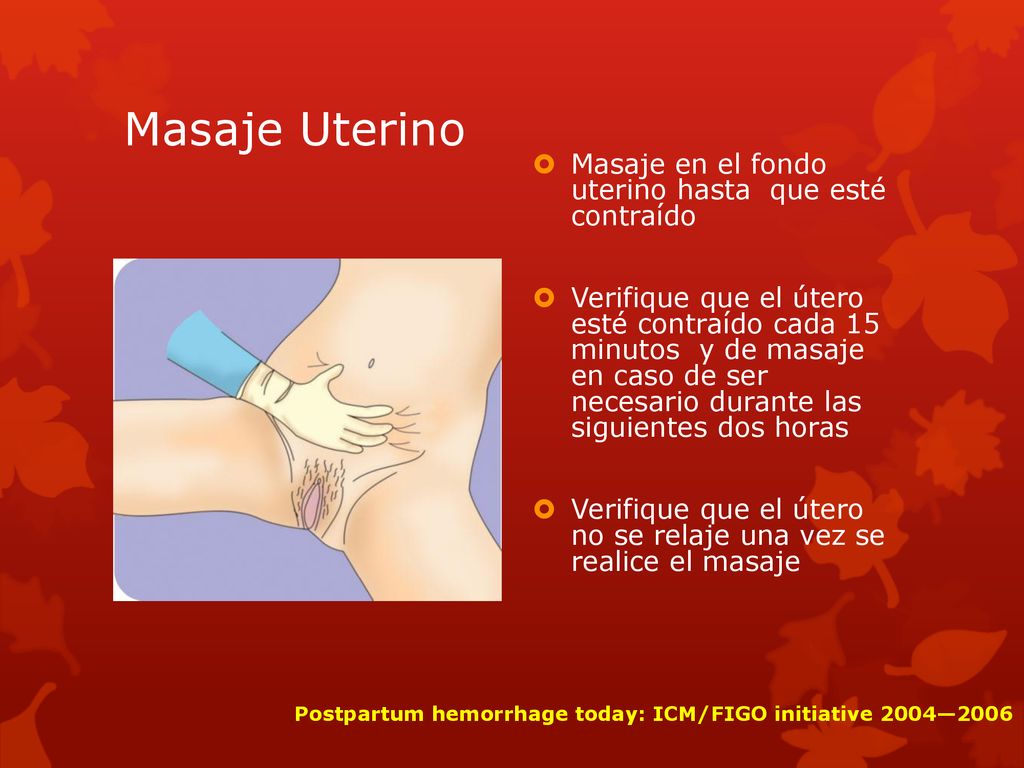 Masaje Uterino

Masaje en el fondo uterino hasta que esté contraído

Verifique que el útero esté contraído cada 15 minutos y de masaje en caso de ser necesario durante las siguientes dos horas

Verifique que el útero no se relaje una vez se realice el masaje

Postpartum hemorrhage today: ICM/FIGO initiative 2004—2006